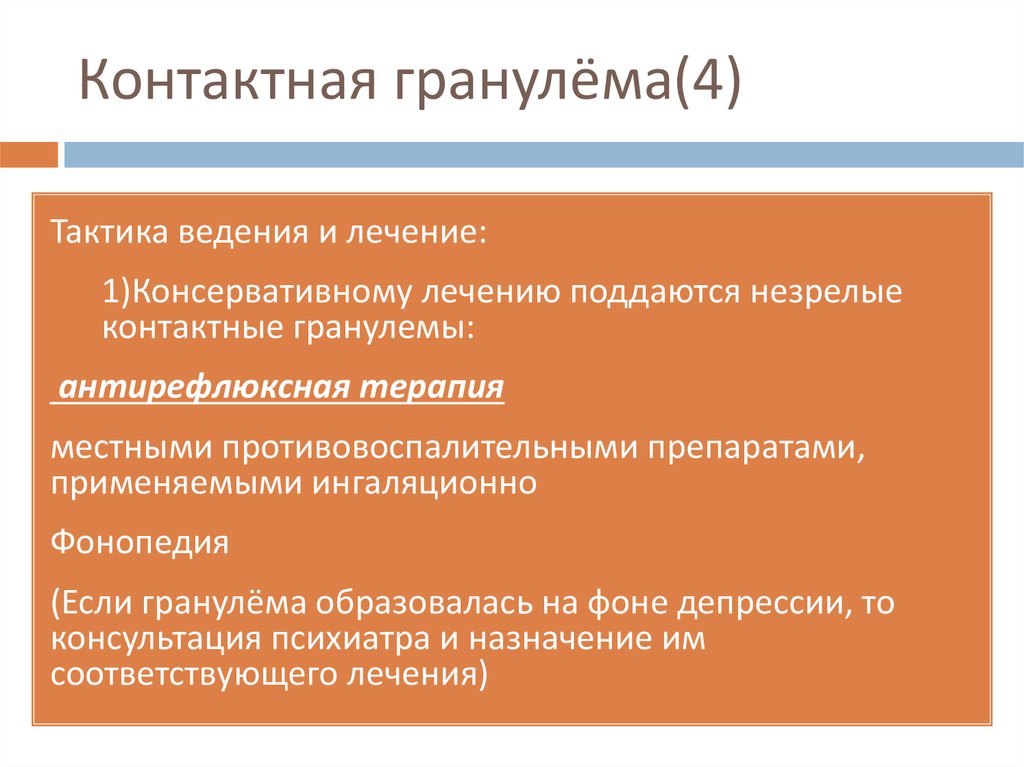 Контактная гранулёма(4)

Тактика ведения и лечение:

1)Консервативному лечению поддаются незрелые контактные гранулемы:

антирефлюксная терапия

местными противовоспалительными препаратами, применяемыми ингаляционно

Фонопедия

(Если гранулёма образовалась на фоне депрессии, то консультация психиатра и назначение им соответствующего лечения)